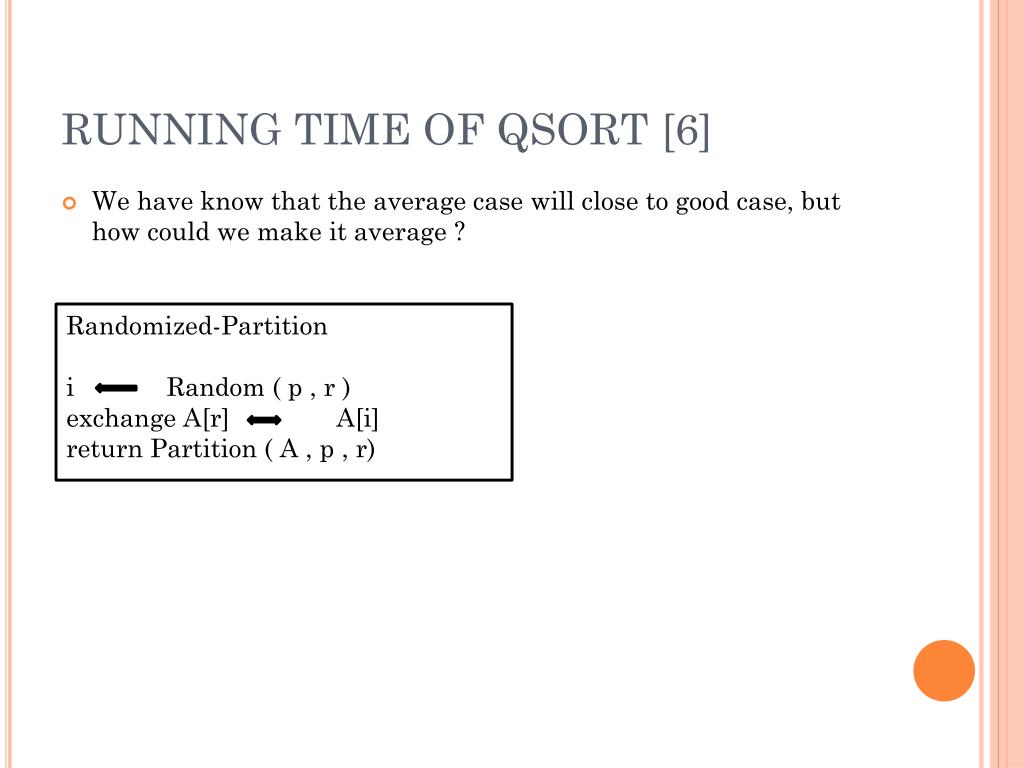 RUNNING TIME OF QSORT [6]

We have know that the average case will close to good case, but how could we make it average ?

Randomized-Partition

i $\leftarrow$ Random ( p , r )
exchange A[r] $\leftrightarrow$ A[i]
return Partition ( A , p , r)